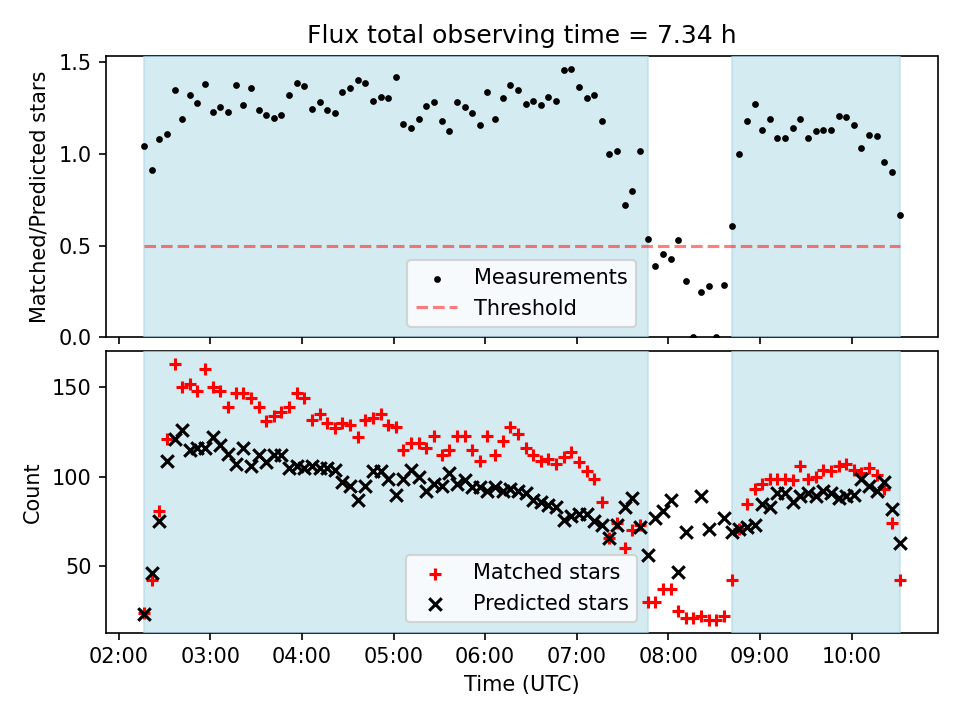 Flux total observing time = 7.34 h

Matched/Predicted stars

1.5
1.0
0.5
0.0

Measurements
Threshold

Count

150
100
50

Matched stars
Predicted stars

02:00 03:00 04:00 05:00 06:00 07:00 08:00 09:00 10:00

Time (UTC)